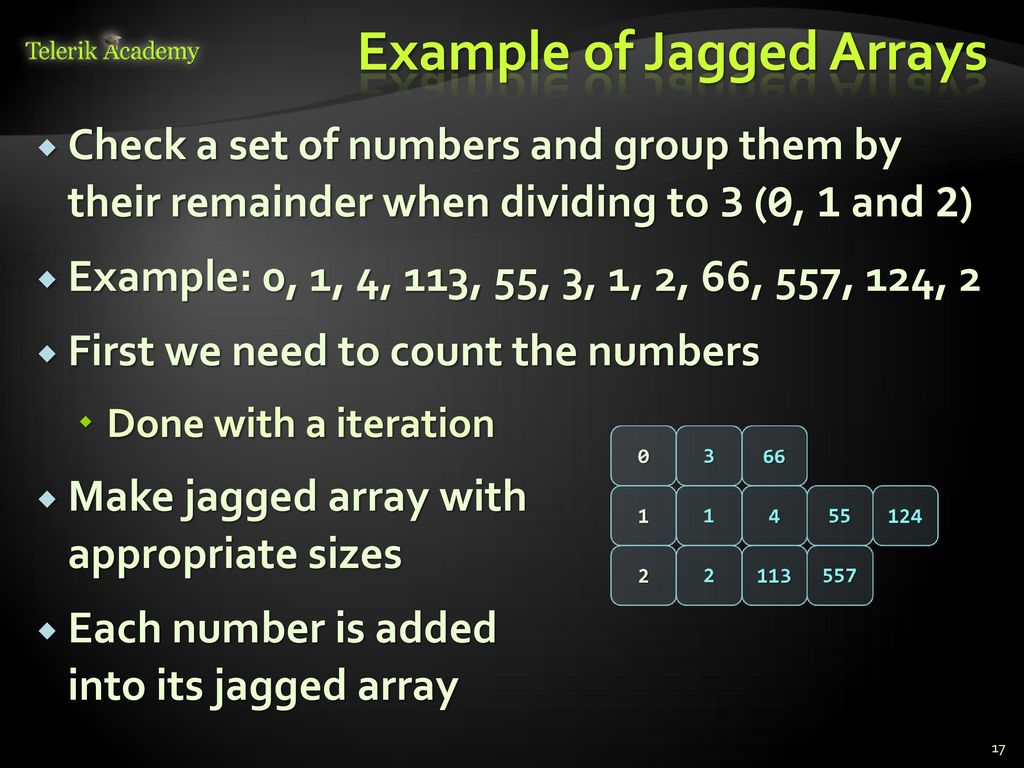 Telerik Academy

Example of Jagged Arrays

Check a set of numbers and group them by their remainder when dividing to 3 (0, 1 and 2)

Example: 0, 1, 4, 113, 55, 3, 1, 2, 66, 557, 124, 2

First we need to count the numbers

Done with a iteration

Make jagged array with appropriate sizes

Each number is added into its jagged array

| 0 | 3 | 66 | | |
|---|---|---|---|---|
| 1 | 1 | 4 | 55 | 124 |
| 2 | 2 | 113 | 557 | |

17